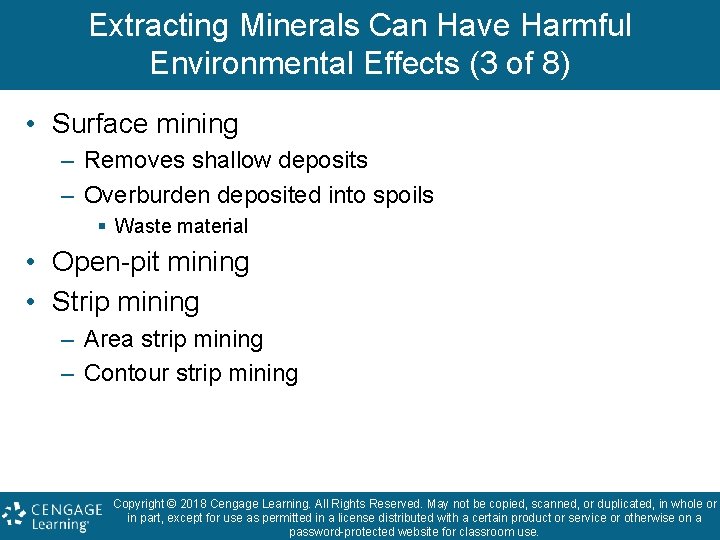 Extracting Minerals Can Have Harmful Environmental Effects (3 of 8)

• Surface mining
– Removes shallow deposits
– Overburden deposited into spoils
▪ Waste material
• Open-pit mining
• Strip mining
– Area strip mining
– Contour strip mining

CENGAGE Learning®

Copyright © 2018 Cengage Learning. All Rights Reserved. May not be copied, scanned, or duplicated, in whole or in part, except for use as permitted in a license distributed with a certain product or service or otherwise on a password-protected website for classroom use.